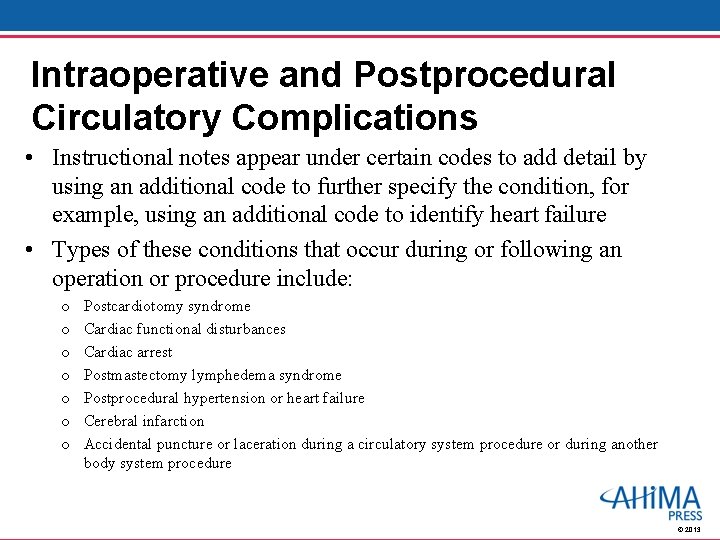 Intraoperative and Postprocedural Circulatory Complications

• Instructional notes appear under certain codes to add detail by using an additional code to further specify the condition, for example, using an additional code to identify heart failure

• Types of these conditions that occur during or following an operation or procedure include:

o Postcardiotomy syndrome
o Cardiac functional disturbances
o Cardiac arrest
o Postmastectomy lymphedema syndrome
o Postprocedural hypertension or heart failure
o Cerebral infarction
o Accidental puncture or laceration during a circulatory system procedure or during another body system procedure

AHIMA PRESS
© 2013